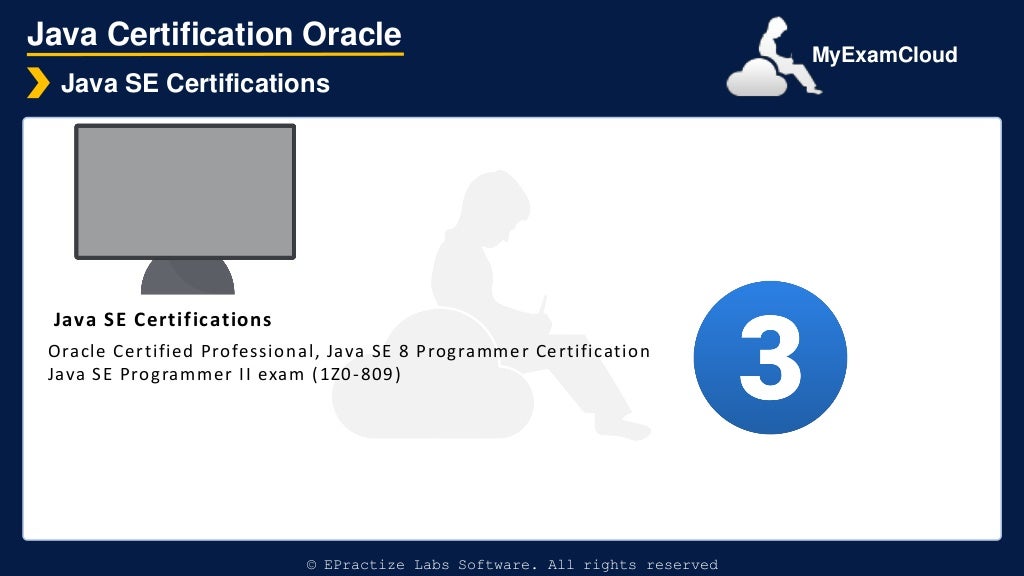 Java Certification Oracle

Java SE Certifications

MyExamCloud

Java SE Certifications

Oracle Certified Professional, Java SE 8 Programmer Certification
Java SE Programmer II exam (1Z0-809)

3

© EPractize Labs Software. All rights reserved